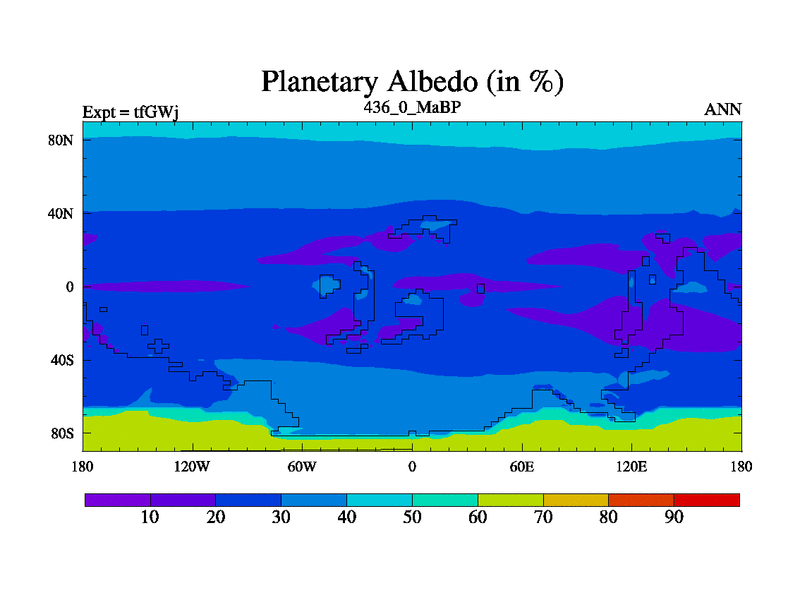 Planetary Albedo (in %)

Expt = tfGWj

436_0_MaBP

ANN

80N
40N
0
40S
80S

180
120W
60W
0
60E
120E
180

10
20
30
40
50
60
70
80
90